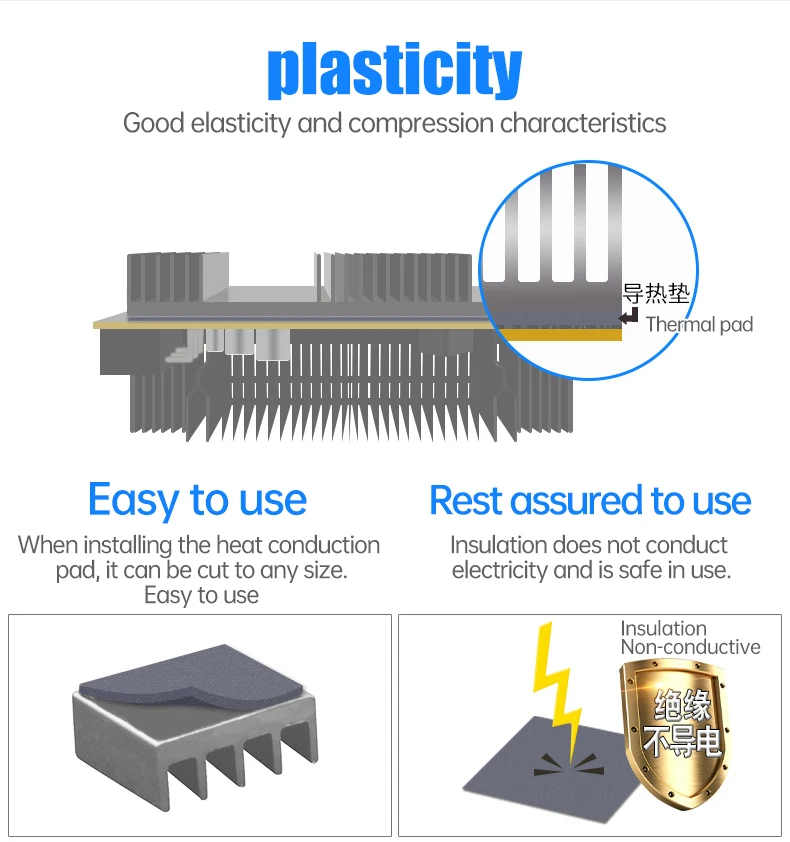 plasticity

Good elasticity and compression characteristics

导热垫
Thermal pad

Easy to use

When installing the heat conduction pad, it can be cut to any size. Easy to use

Rest assured to use

Insulation does not conduct electricity and is safe in use.

Insulation
Non-conductive

绝缘
不导电